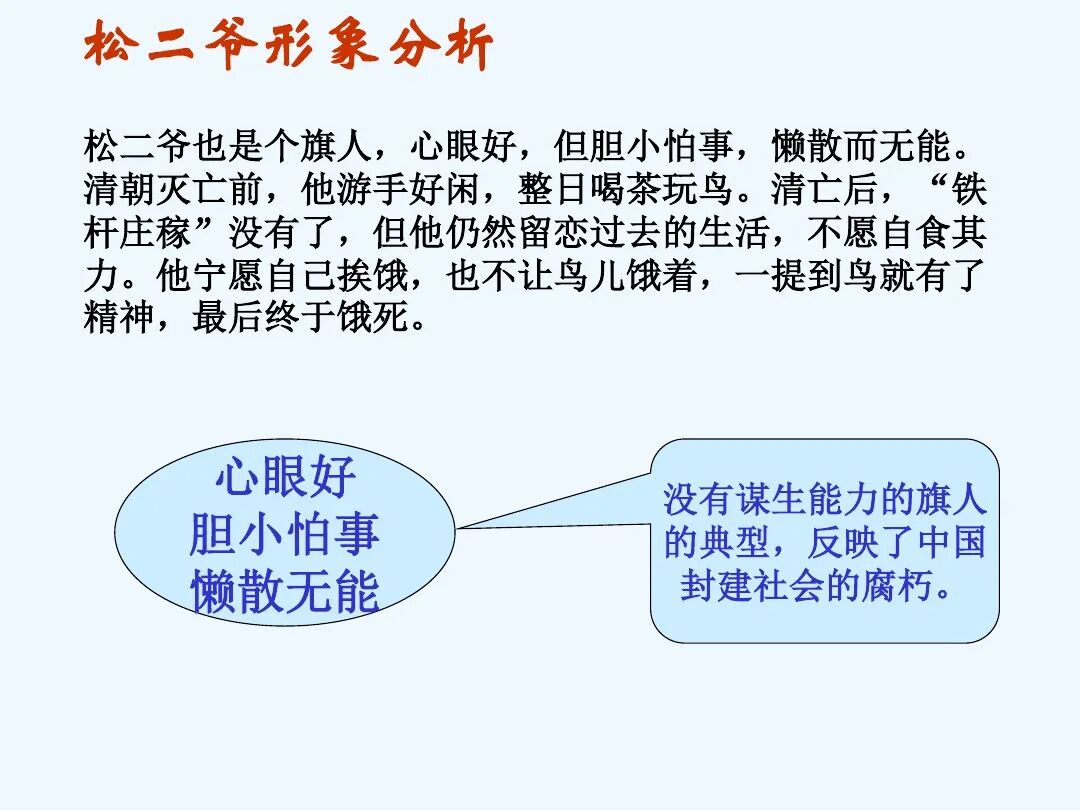 松二爷形象分析

松二爷也是个旗人，心眼好，但胆小怕事，懒散而无能。清朝灭亡前，他游手好闲，整日喝茶玩鸟。清亡后，“铁杆庄稼”没有了，但他仍然留恋过去的生活，不愿自食其力。他宁愿自己挨饿，也不让鸟儿饿着，一提到鸟就有了精神，最后终于饿死。

心眼好
胆小怕事
懒散无能

没有谋生能力的旗人的典型，反映了中国封建社会的腐朽。